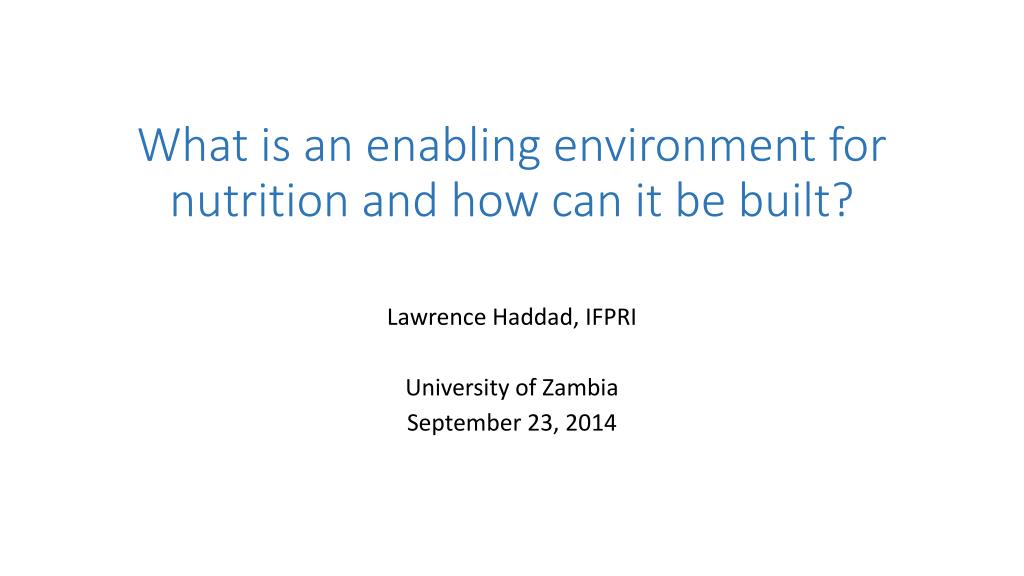 What is an enabling environment for nutrition and how can it be built?

Lawrence Haddad, IFPRI

University of Zambia
September 23, 2014